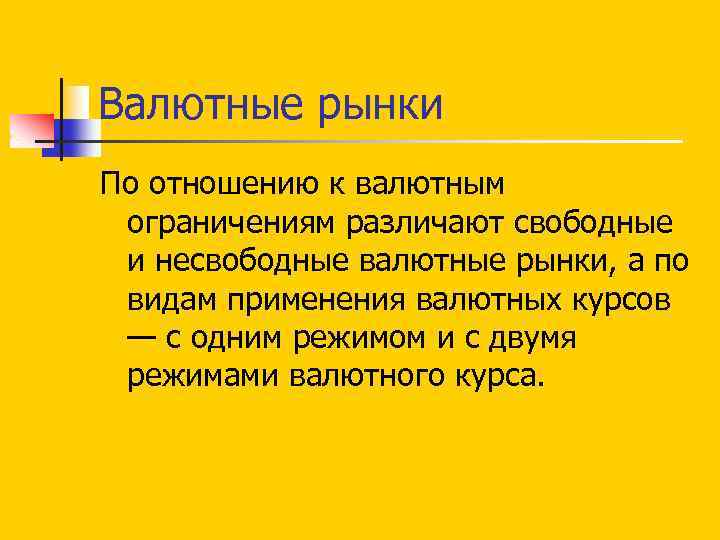 Валютные рынки

По отношению к валютным ограничениям различают свободные и несвободные валютные рынки, а по видам применения валютных курсов — с одним режимом и с двумя режимами валютного курса.